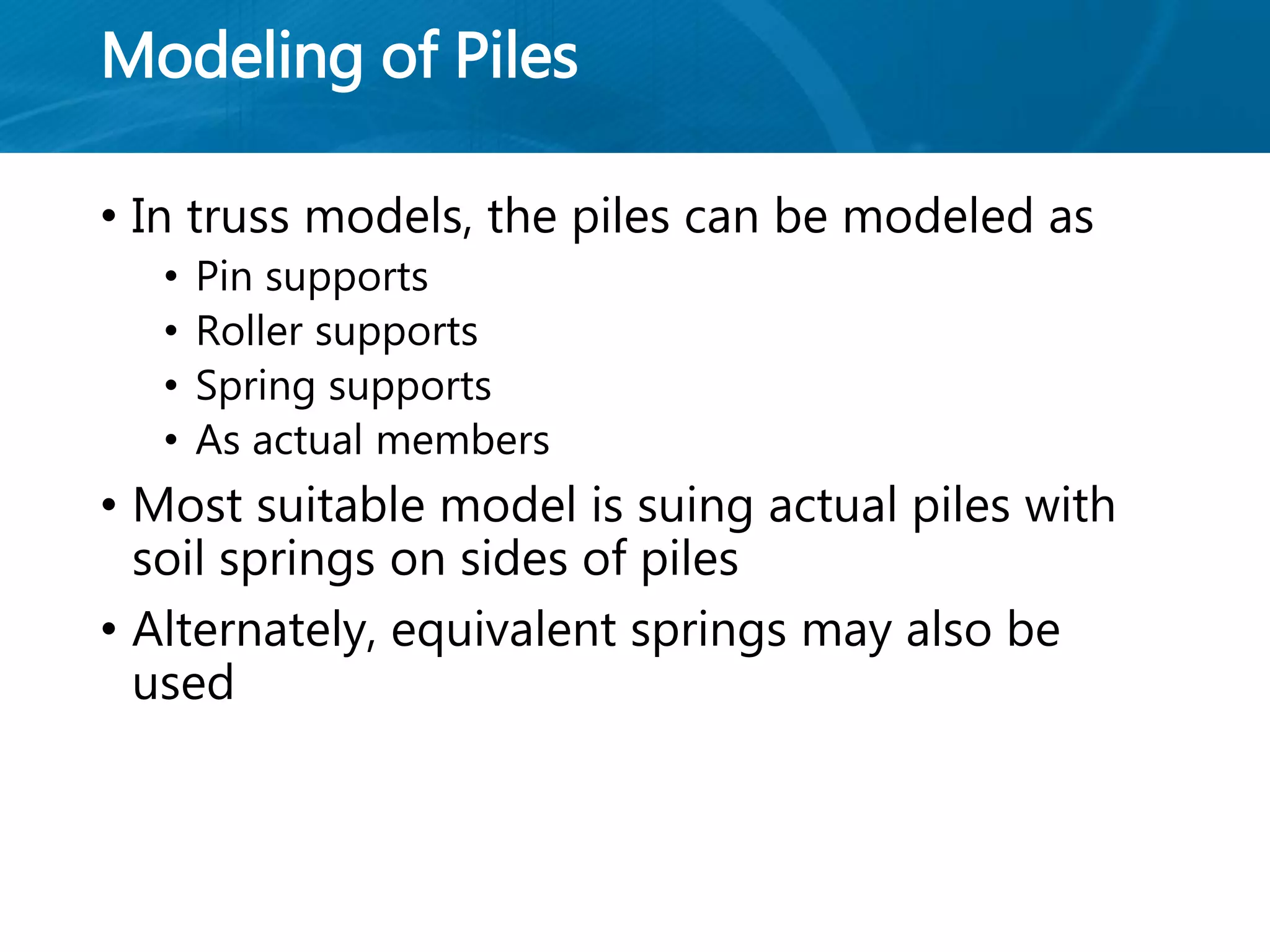 Modeling of Piles

• In truss models, the piles can be modeled as
  • Pin supports
  • Roller supports
  • Spring supports
  • As actual members
• Most suitable model is suing actual piles with soil springs on sides of piles
• Alternately, equivalent springs may also be used